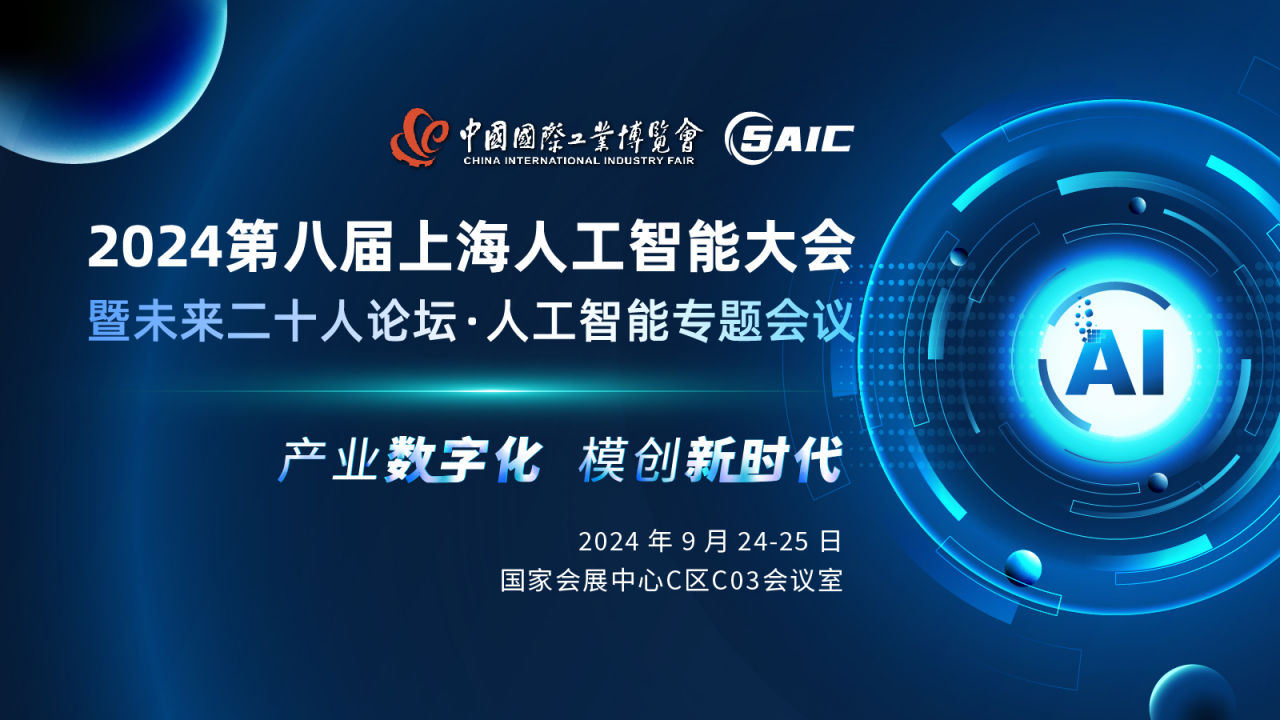 中國國際工業博覽會
CHINA INTERNATIONAL INDUSTRY FAIR
SAIC

2024第八届上海人工智能大会
暨未来二十人论坛·人工智能专题会议

产业数字化 模创新时代

2024 年 9 月 24-25 日
国家会展中心C区C03会议室

AI